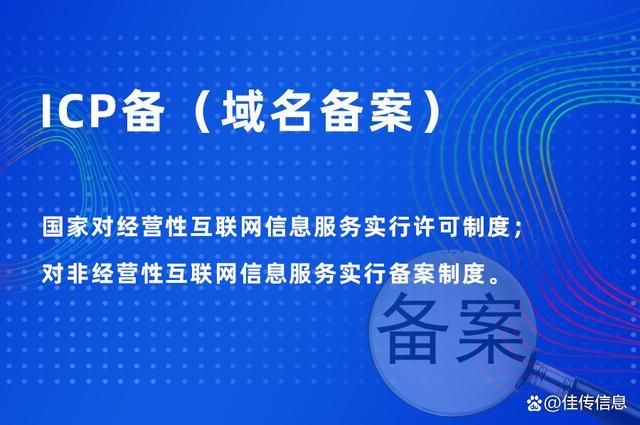 ICP备（域名备案）

国家对经营性互联网信息服务实行许可制度；
对非经营性互联网信息服务实行备案制度。

备案

@佳传信息